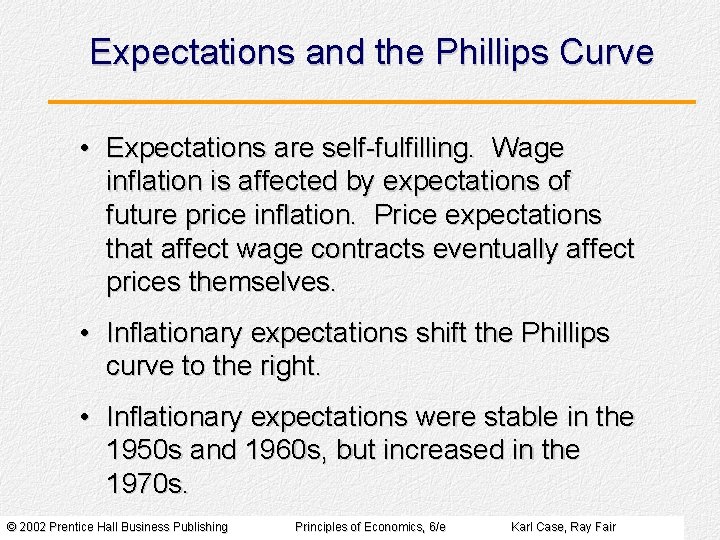 Expectations and the Phillips Curve

• Expectations are self-fulfilling. Wage inflation is affected by expectations of future price inflation. Price expectations that affect wage contracts eventually affect prices themselves.

• Inflationary expectations shift the Phillips curve to the right.

• Inflationary expectations were stable in the 1950s and 1960s, but increased in the 1970s.

© 2002 Prentice Hall Business Publishing Principles of Economics, 6/e Karl Case, Ray Fair